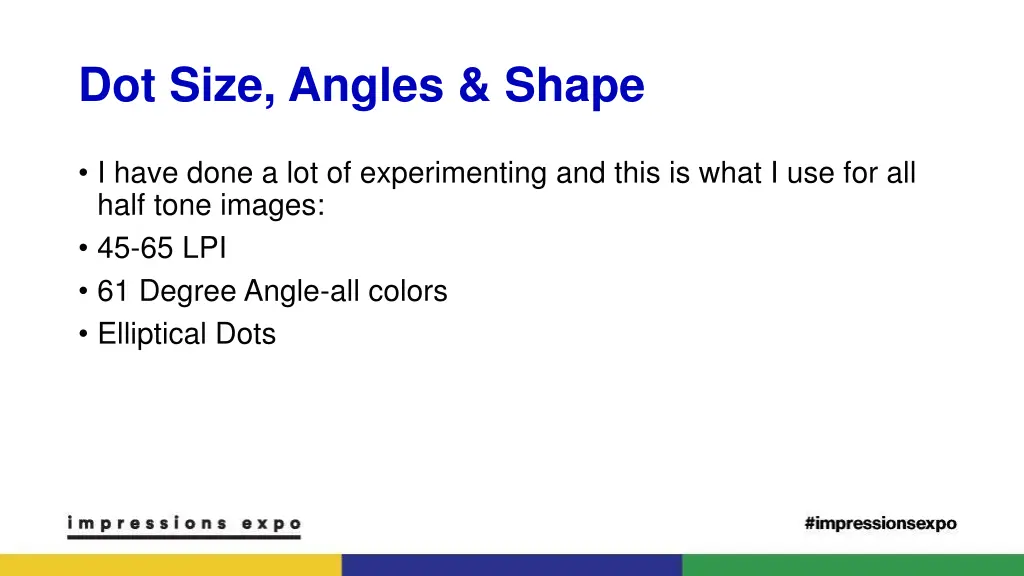 Dot Size, Angles & Shape

• I have done a lot of experimenting and this is what I use for all half tone images:
• 45-65 LPI
• 61 Degree Angle-all colors
• Elliptical Dots

impressions expo

#impressionsexpo